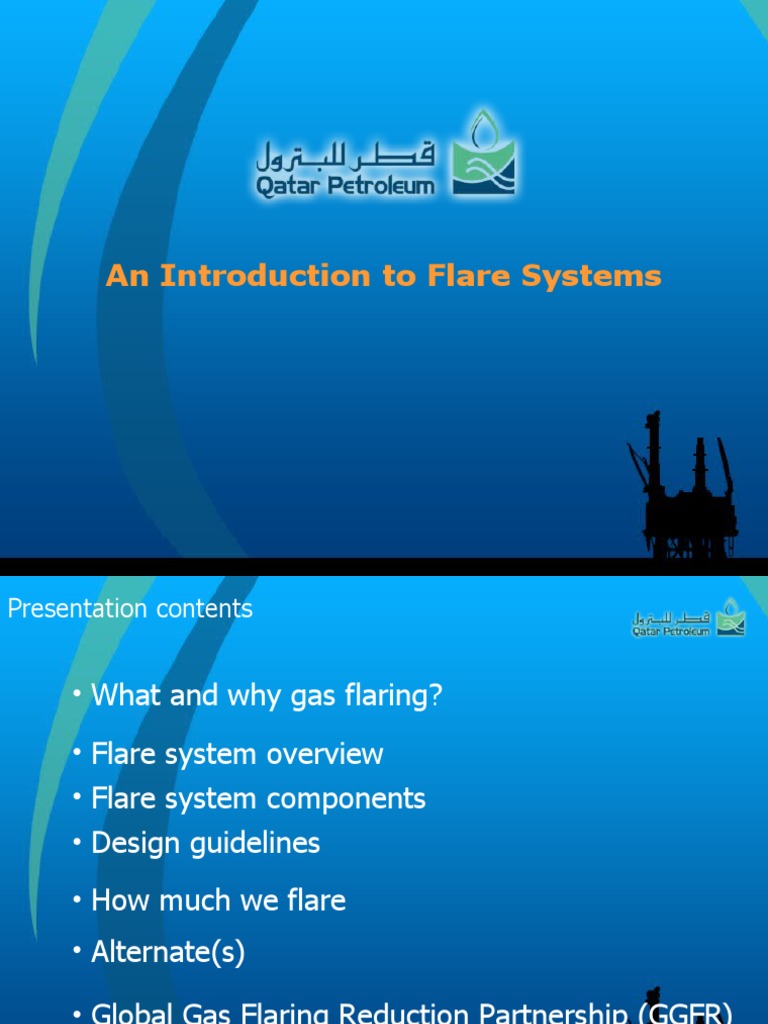 قطر للبترول
Qatar Petroleum

An Introduction to Flare Systems

Presentation contents

قطر للبترول
Qatar Petroleum

• What and why gas flaring?
• Flare system overview
• Flare system components
• Design guidelines
• How much we flare
• Alternate(s)
• Global Gas Flaring Reduction Partnership (GGFR)